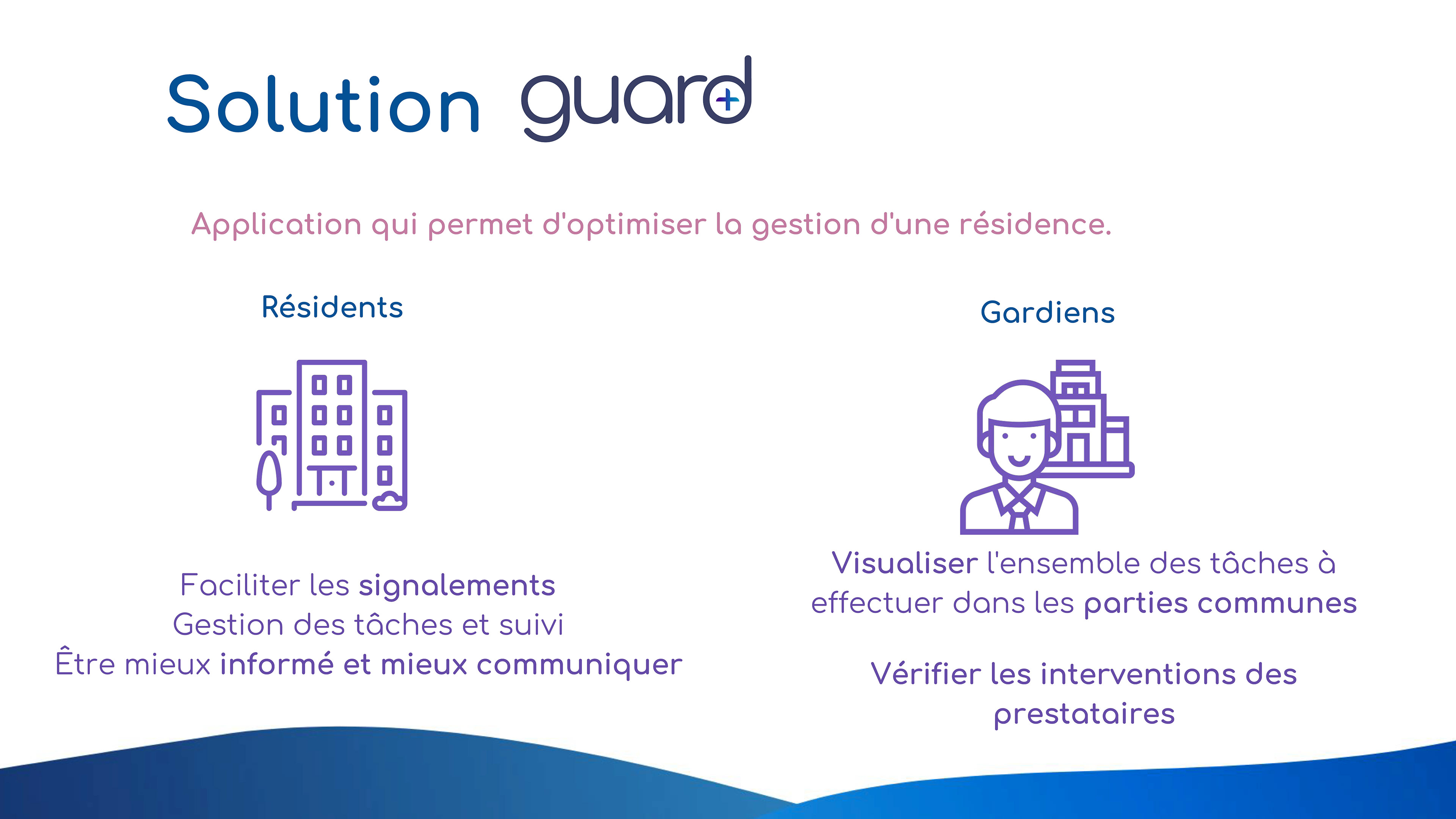 Solution guard+

Application qui permet d'optimiser la gestion d'une résidence.

Résidents

Faciliter les signalements
Gestion des tâches et suivi
Être mieux informé et mieux communiquer

Gardiens

Visualiser l'ensemble des tâches à effectuer dans les parties communes

Vérifier les interventions des prestataires